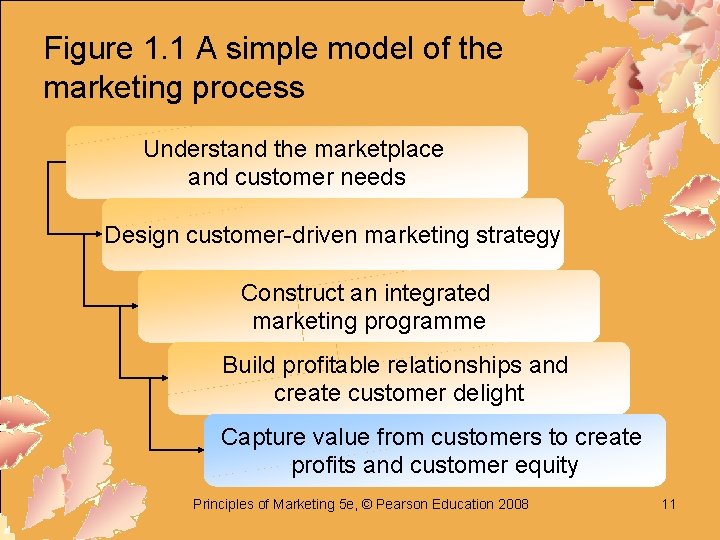 Figure 1.1 A simple model of the marketing process

Understand the marketplace and customer needs

Design customer-driven marketing strategy

Construct an integrated marketing programme

Build profitable relationships and create customer delight

Capture value from customers to create profits and customer equity

Principles of Marketing 5e, © Pearson Education 2008

11